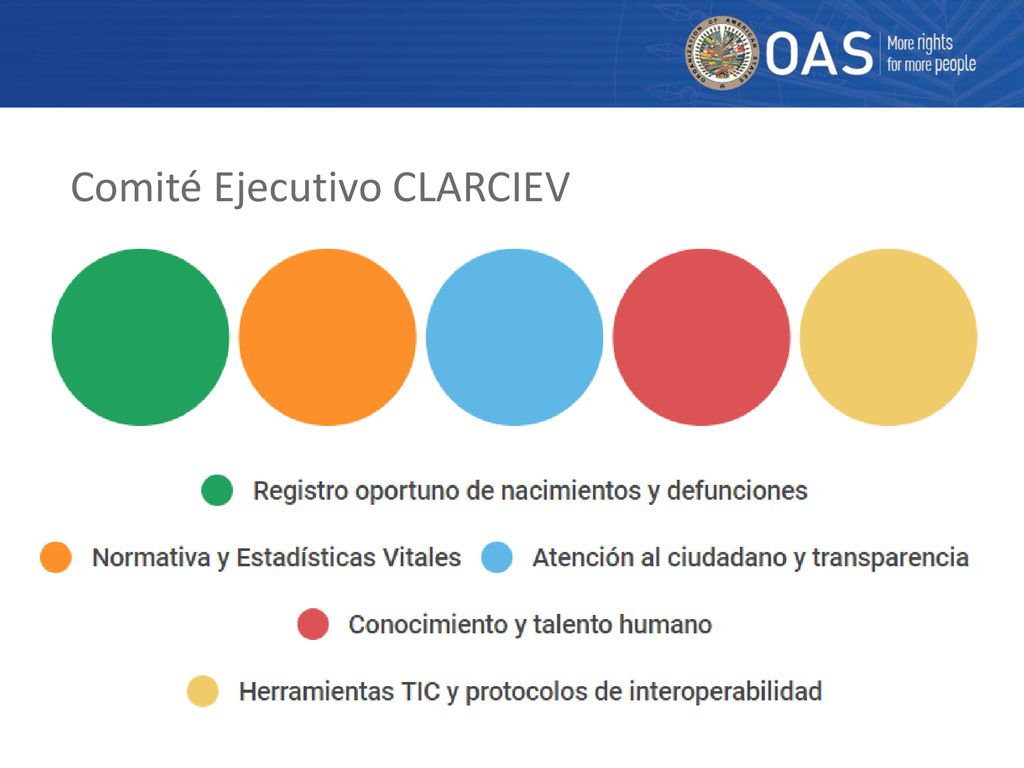 OAS More rights for more people

Comité Ejecutivo CLARCIEV

Registro oportuno de nacimientos y defunciones

Normativa y Estadísticas Vitales

Atención al ciudadano y transparencia

Conocimiento y talento humano

Herramientas TIC y protocolos de interoperabilidad